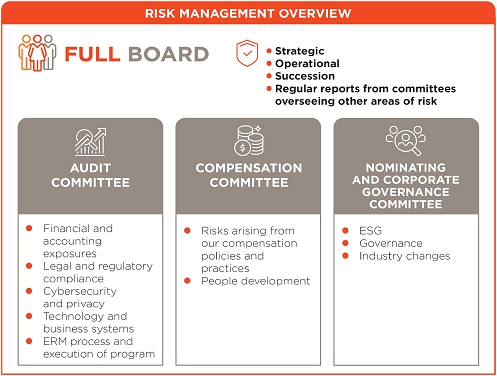 RISK MANAGEMENT OVERVIEW

FULL BOARD

- Strategic
- Operational
- Succession
- Regular reports from committees overseeing other areas of risk

AUDIT COMMITTEE

- Financial and accounting exposures
- Legal and regulatory compliance
- Cybersecurity and privacy
- Technology and business systems
- ERM process and execution of program

COMPENSATION COMMITTEE

- Risks arising from our compensation policies and practices
- People development

NOMINATING AND CORPORATE GOVERNANCE COMMITTEE

- ESG
- Governance
- Industry changes